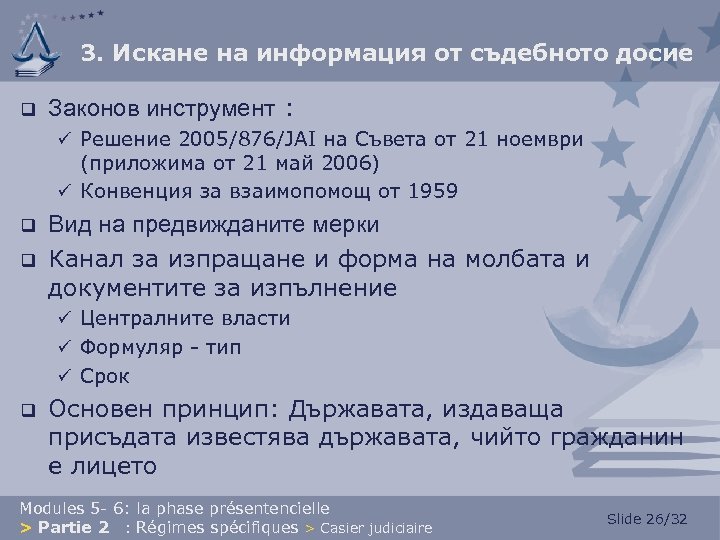 3. Искане на информация от съдебното досие

❑ Законов инструмент :
✓ Решение 2005/876/JAI на Съвета от 21 ноември (приложима от 21 май 2006)
✓ Конвенция за взаимопомощ от 1959

❑ Вид на предвижданите мерки

❑ Канал за изпращане и форма на молбата и документите за изпълнение
✓ Централните власти
✓ Формуляр - тип
✓ Срок

❑ Основен принцип: Държавата, издаваща присъдата известява държавата, чийто гражданин е лицето

Modules 5- 6: la phase présentencielle
> Partie 2 : Régimes spécifiques > Casier judiciaire

Slide 26/32